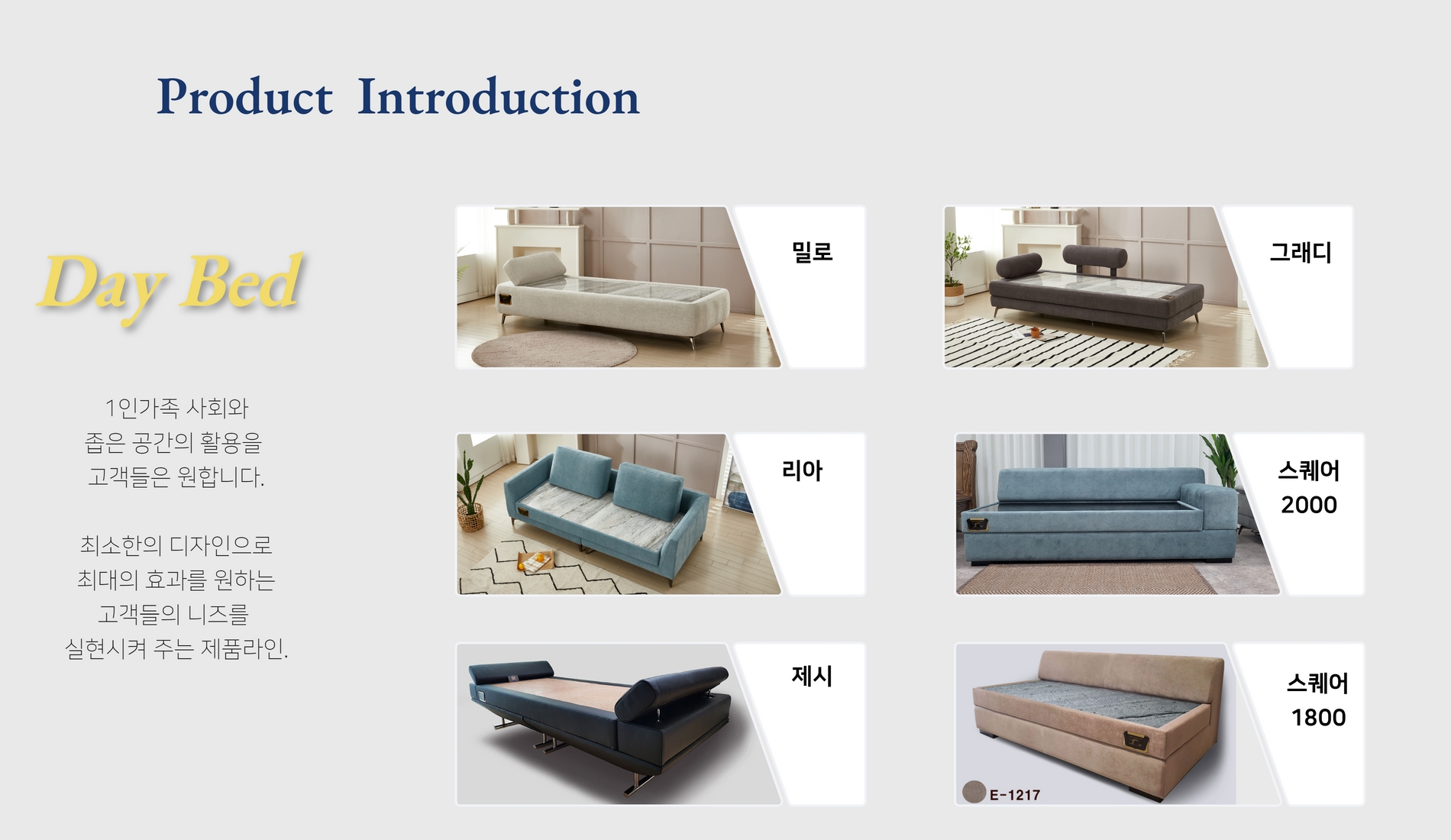 Product Introduction

Day Bed

1인가족 사회와
좁은 공간의 활용을
고객들은 원합니다.

최소한의 디자인으로
최대의 효과를 원하는
고객들의 니즈를
실현시켜 주는 제품라인.

밀로

그래디

리아

스퀘어
2000

제시

스퀘어
1800

E-1217